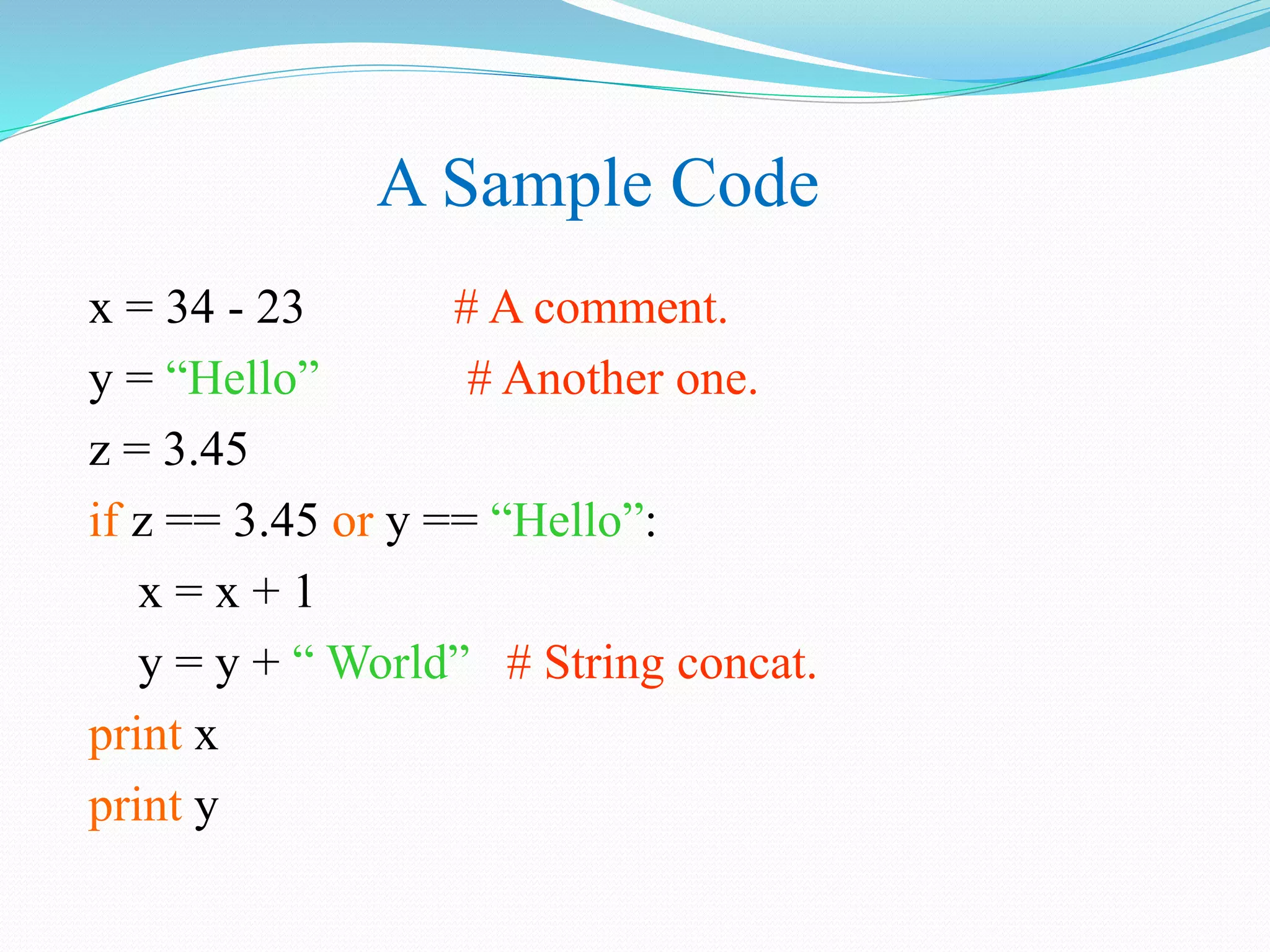 A Sample Code

x = 34 - 23 # A comment.
y = “Hello” # Another one.
z = 3.45
if z == 3.45 or y == “Hello”:
x = x + 1
y = y + “ World” # String concat.
print x
print y